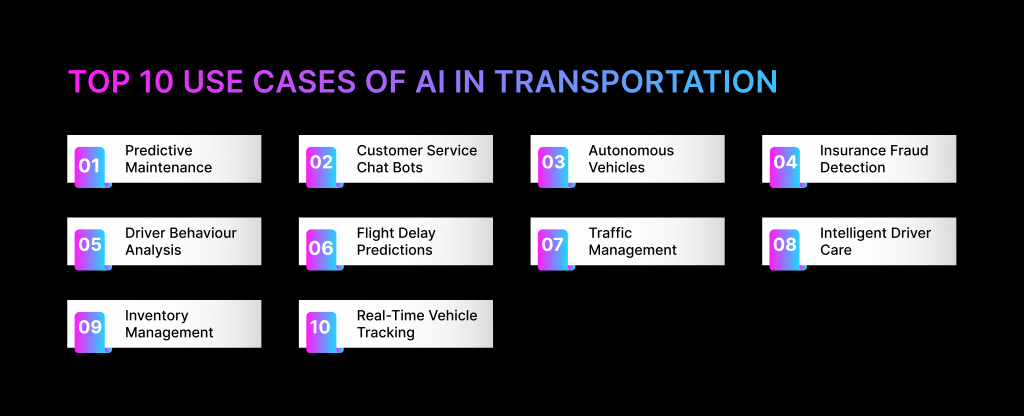 TOP 10 USE CASES OF AI IN TRANSPORTATION

01 Predictive Maintenance

02 Customer Service Chat Bots

03 Autonomous Vehicles

04 Insurance Fraud Detection

05 Driver Behaviour Analysis

06 Flight Delay Predictions

07 Traffic Management

08 Intelligent Driver Care

09 Inventory Management

10 Real-Time Vehicle Tracking